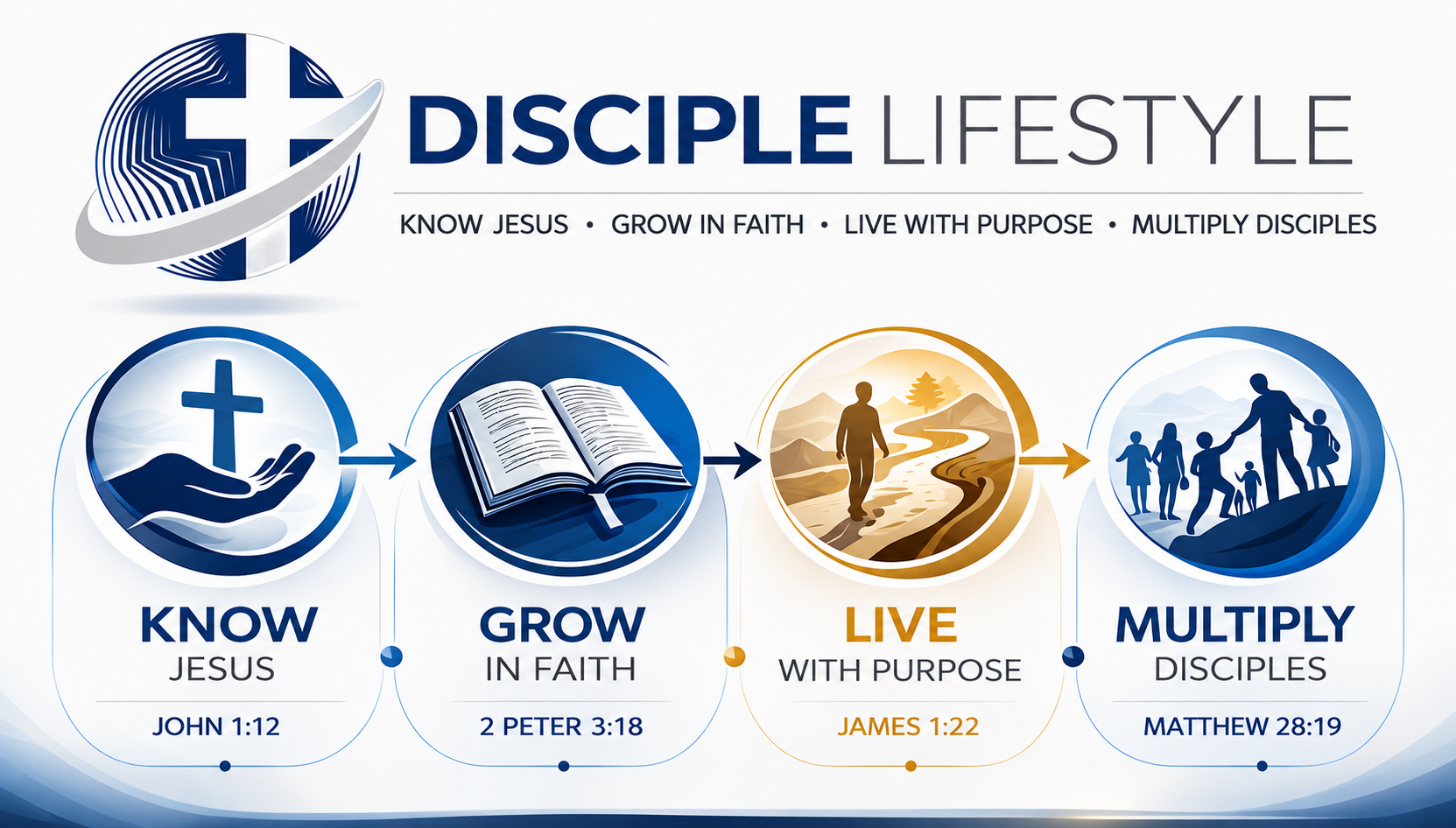 DISCIPLE LIFESTYLE

KNOW JESUS • GROW IN FAITH • LIVE WITH PURPOSE • MULTIPLY DISCIPLES

KNOW
JESUS
JOHN 1:12

GROW
IN FAITH
2 PETER 3:18

LIVE
WITH PURPOSE
JAMES 1:22

MULTIPLY
DISCIPLES
MATTHEW 28:19